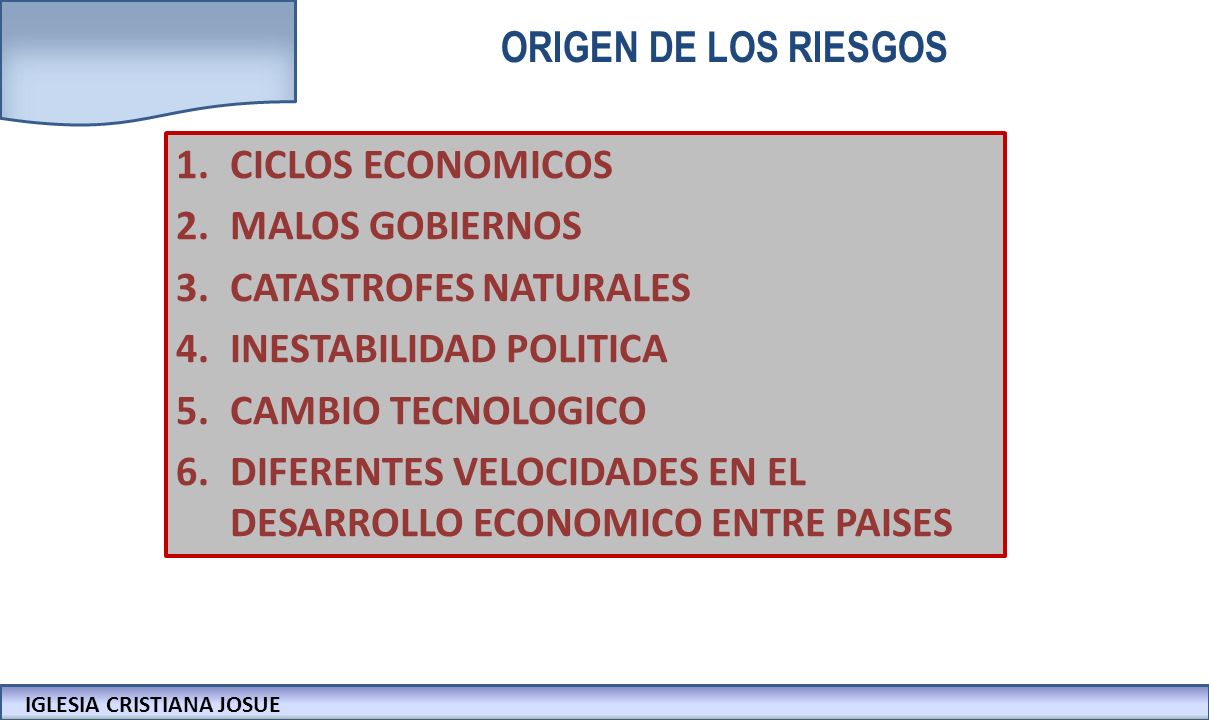 ORIGEN DE LOS RIESGOS

1. CICLOS ECONOMICOS
2. MALOS GOBIERNOS
3. CATASTROFES NATURALES
4. INESTABILIDAD POLITICA
5. CAMBIO TECNOLOGICO
6. DIFERENTES VELOCIDADES EN EL DESARROLLO ECONOMICO ENTRE PAISES

IGLESIA CRISTIANA JOSUE